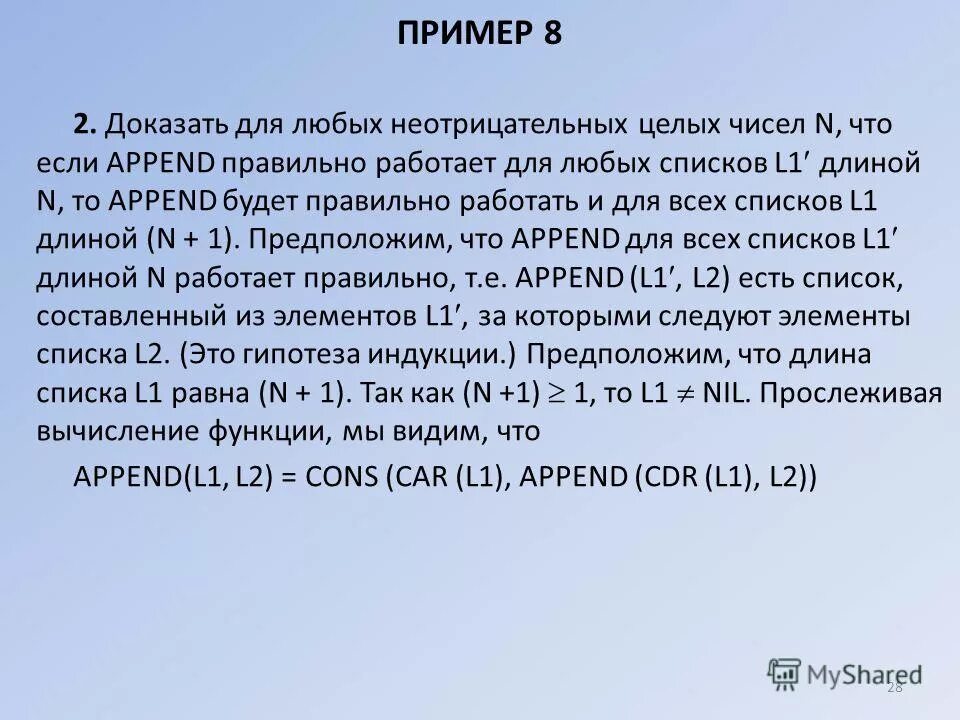 ПРИМЕР 8

2. Доказать для любых неотрицательных целых чисел N, что если APPEND правильно работает для любых списков L1′ длиной N, то APPEND будет правильно работать и для всех списков L1 длиной (N + 1). Предположим, что APPEND для всех списков L1′ длиной N работает правильно, т.е. APPEND (L1′, L2) есть список, составленный из элементов L1′, за которыми следуют элементы списка L2. (Это гипотеза индукции.) Предположим, что длина списка L1 равна (N + 1). Так как (N +1) $\geq$ 1, то L1 $\neq$ NIL. Прослеживая вычисление функции, мы видим, что

APPEND(L1, L2) = CONS (CAR (L1), APPEND (CDR (L1), L2))

MyShared

28